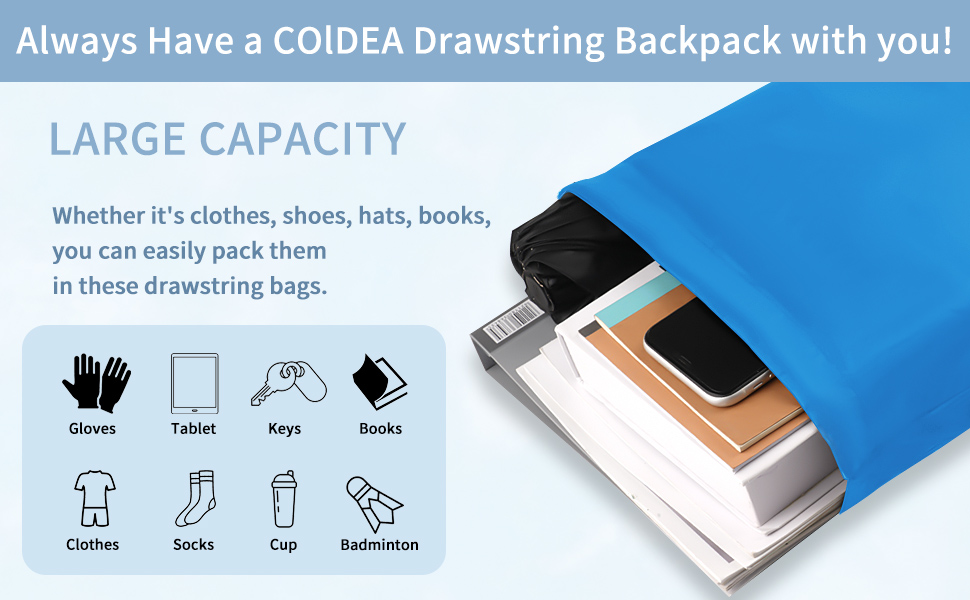 Always Have a COlDEA Drawstring Backpack with you!

LARGE CAPACITY

Whether it's clothes, shoes, hats, books, you can easily pack them in these drawstring bags.

Gloves
Tablet
Keys
Books
Clothes
Socks
Cup
Badminton